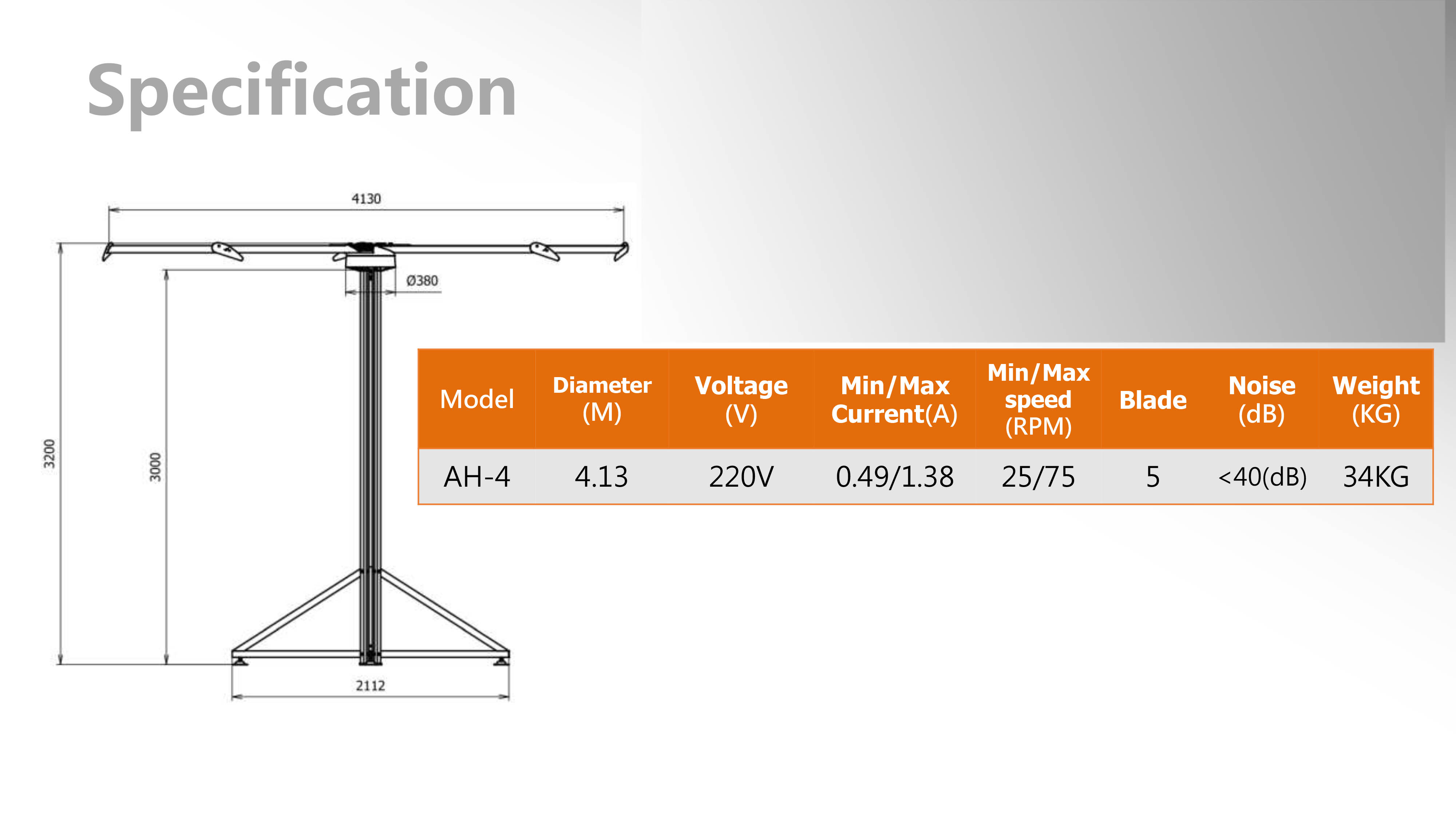 Specification

4130

Ø380

3200

3000

2112

| Model | Diameter (M) | Voltage (V) | Min/Max Current(A) | Min/Max speed (RPM) | Blade | Noise (dB) | Weight (KG) |
|---|---|---|---|---|---|---|---|
| AH-4 | 4.13 | 220V | 0.49/1.38 | 25/75 | 5 | <40(dB) | 34KG |